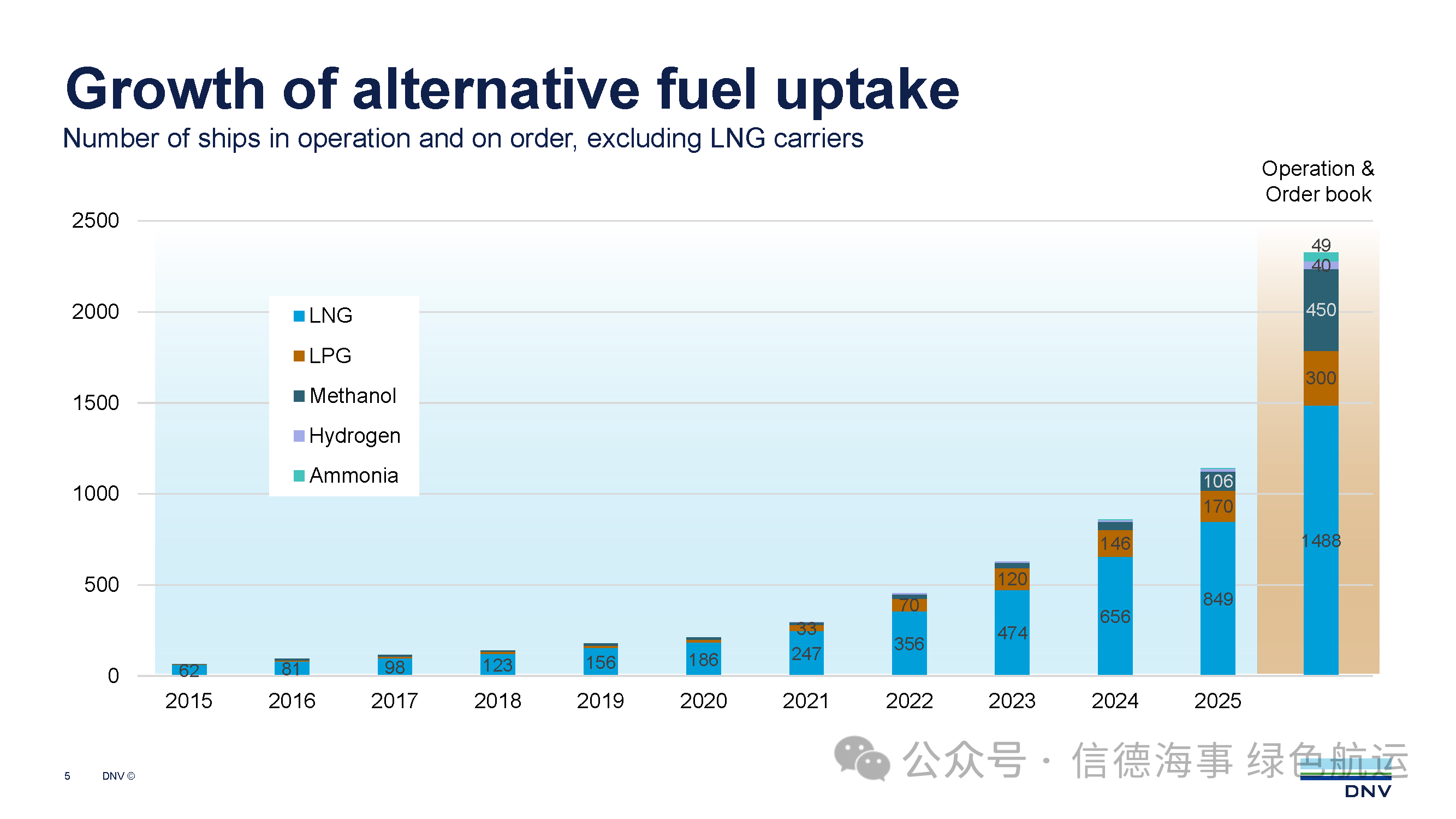 Growth of alternative fuel uptake

Number of ships in operation and on order, excluding LNG carriers

Operation & Order book

2500
2000
1500
1000
500
0

LNG
LPG
Methanol
Hydrogen
Ammonia

62
81
98
123
156
186
247
33
356
70
474
120
656
146
849
170
106
1488
300
450
40
49

2015
2016
2017
2018
2019
2020
2021
2022
2023
2024
2025

5 DNV ©

公众号 · 信德海事 绿色航运

DNV